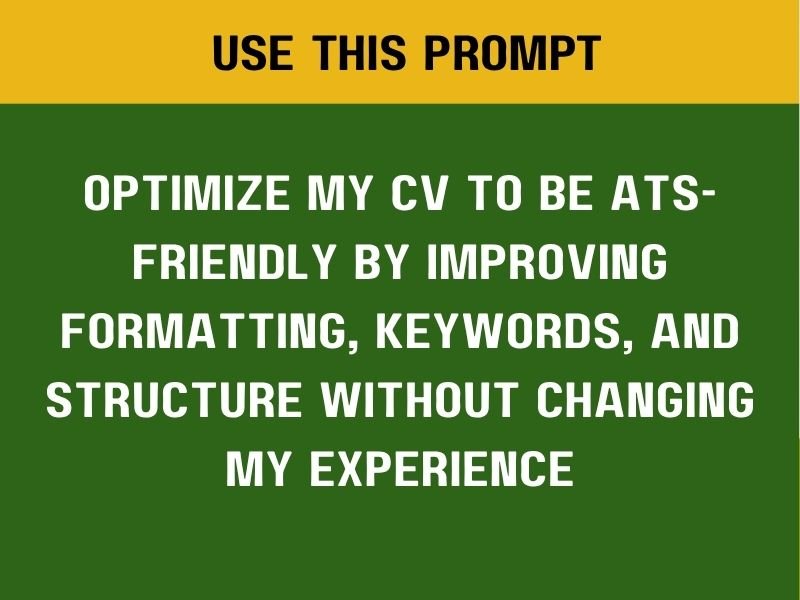 USE THIS PROMPT

OPTIMIZE MY CV TO BE ATS-FRIENDLY BY IMPROVING FORMATTING, KEYWORDS, AND STRUCTURE WITHOUT CHANGING MY EXPERIENCE